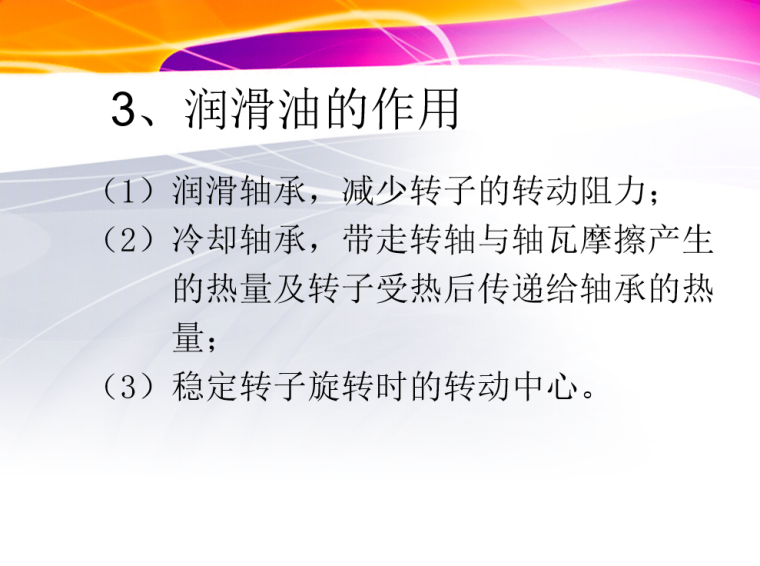 3、润滑油的作用

（1）润滑轴承，减少转子的转动阻力；

（2）冷却轴承，带走转轴与轴瓦摩擦产生的热量及转子受热后传递给轴承的热量；

（3）稳定转子旋转时的转动中心。